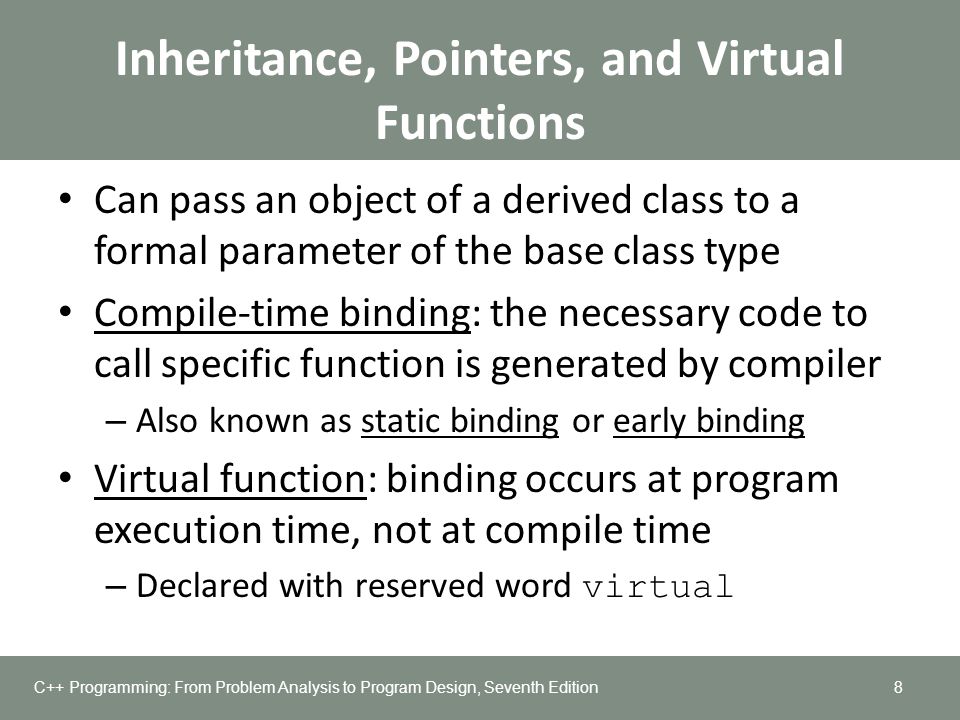 Inheritance, Pointers, and Virtual Functions

• Can pass an object of a derived class to a formal parameter of the base class type

• Compile-time binding: the necessary code to call specific function is generated by compiler

– Also known as static binding or early binding

• Virtual function: binding occurs at program execution time, not at compile time

– Declared with reserved word virtual

C++ Programming: From Problem Analysis to Program Design, Seventh Edition

8